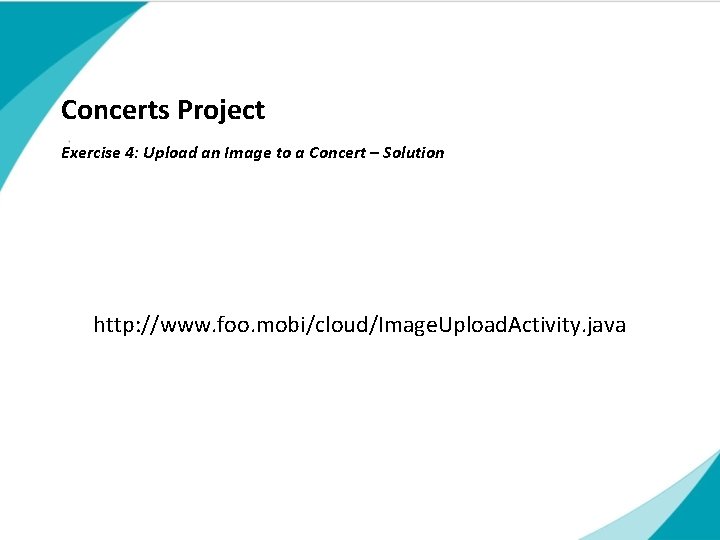 Concerts Project

Exercise 4: Upload an Image to a Concert – Solution

http://www.foo.mobi/cloud/ImageUploadActivity.java